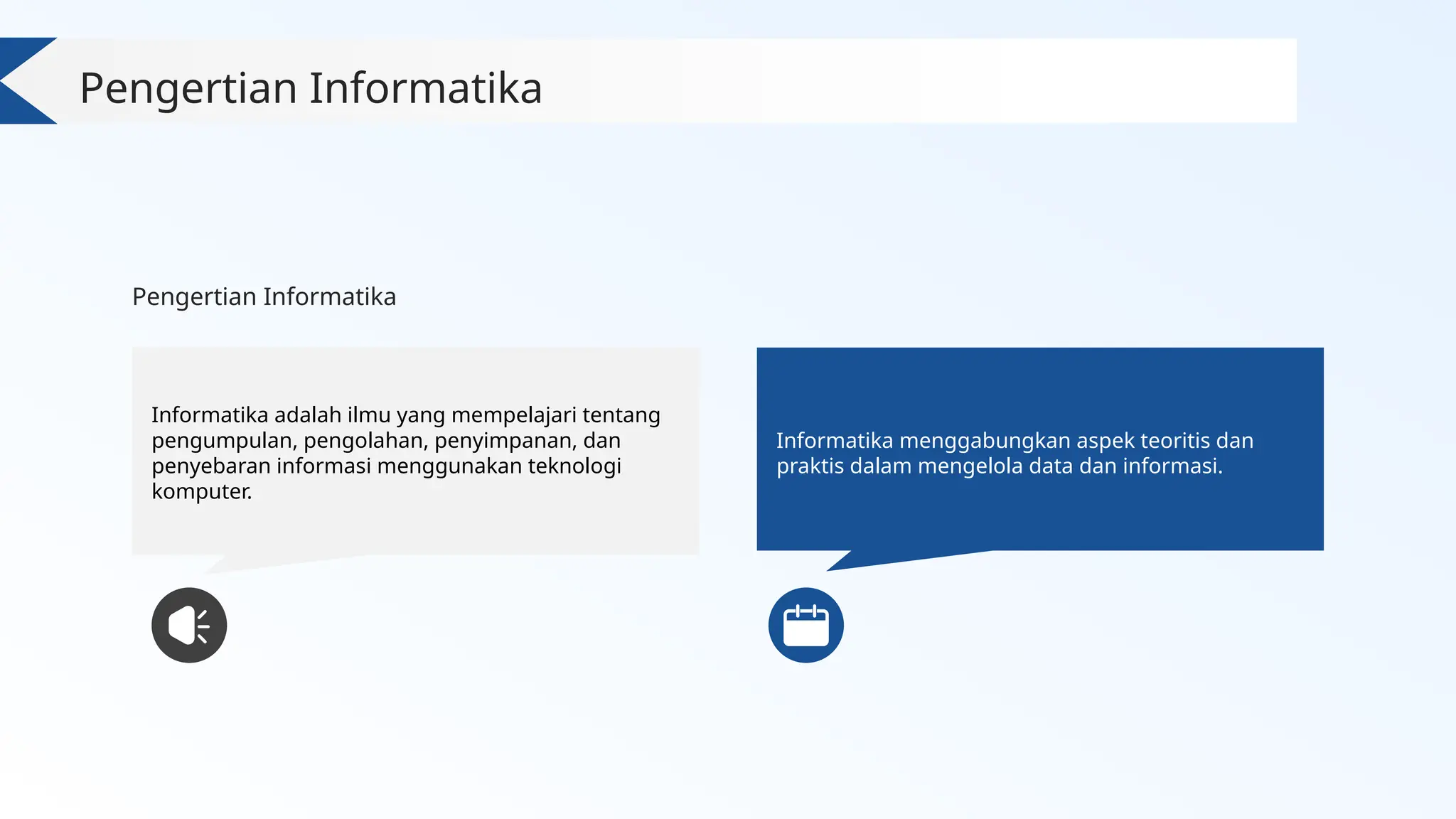 Pengertian Informatika

Pengertian Informatika

Informatika adalah ilmu yang mempelajari tentang pengumpulan, pengolahan, penyimpanan, dan penyebaran informasi menggunakan teknologi komputer.

Informatika menggabungkan aspek teoritis dan praktis dalam mengelola data dan informasi.